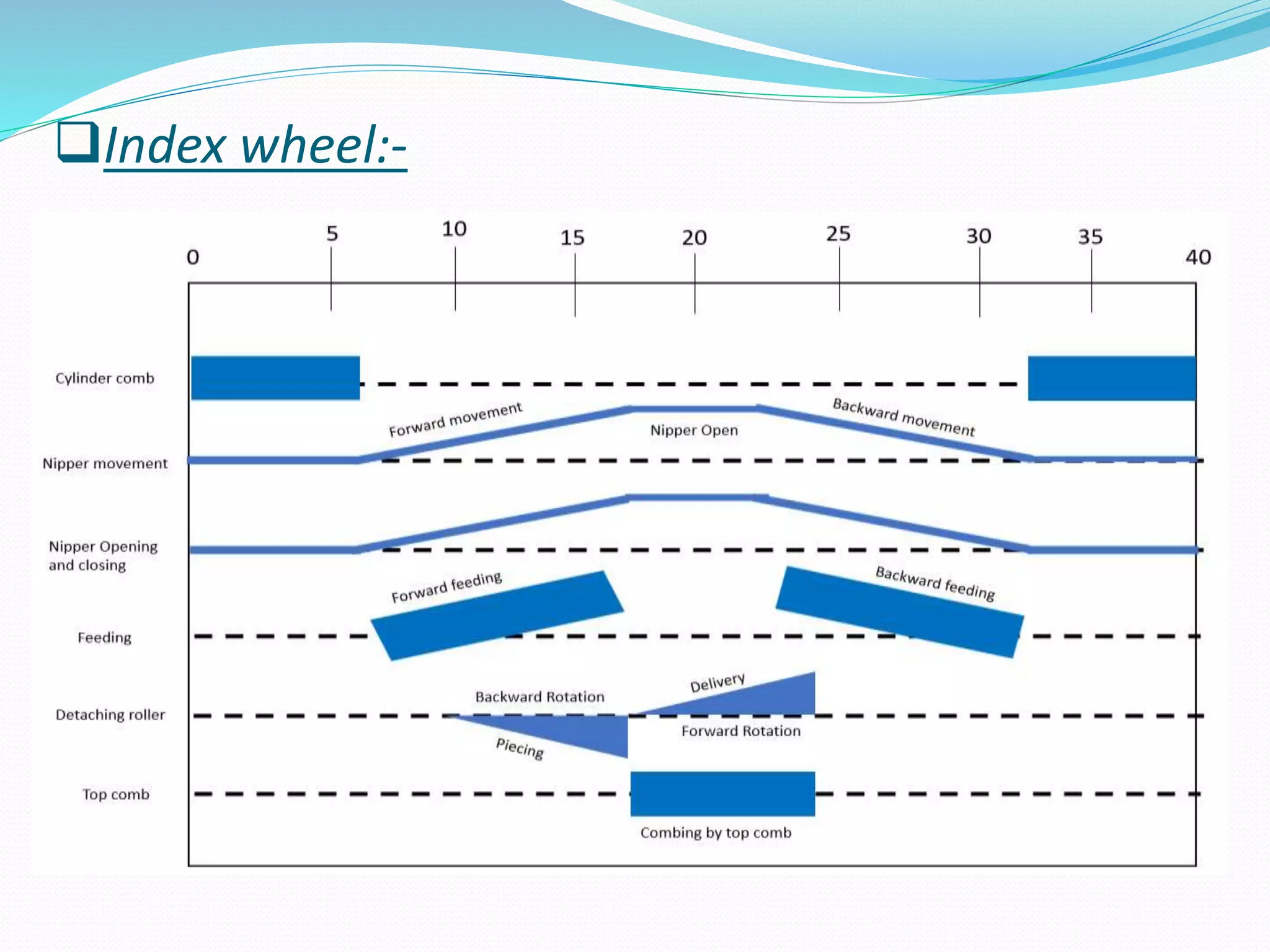 ❑Index wheel:-

0 5 10 15 20 25 30 35 40

Cylinder comb

Forward movement
Nipper Open
Backward movement

Nipper movement

Nipper Opening and closing

Forward feeding
Backward feeding

Feeding

Backward Rotation
Delivery

Detaching roller

Forward Rotation
Piecing

Top comb

Combing by top comb